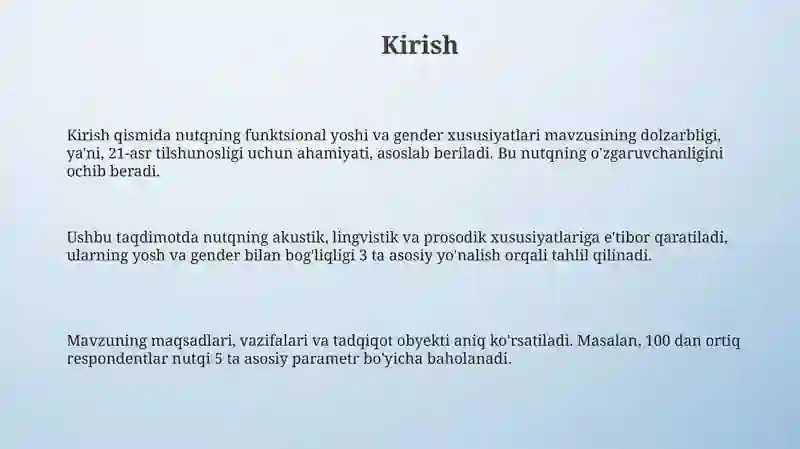 Kirish

Kirish qismida nutqning funktsional yoshi va gender xususiyatlari mavzusining dolzarbligi, ya'ni, 21-asr tilshunosligi uchun ahamiyati, asoslab beriladi. Bu nutqning o'zgaruvchanligini ochib beradi.

Ushbu taqdimotda nutqning akustik, lingvistik va prosodik xususiyatlariga e'tibor qaratiladi, ularning yosh va gender bilan bog'liqligi 3 ta asosiy yo'nalish orqali tahlil qilinadi.

Mavzuning maqsadlari, vazifalari va tadqiqot obyekti aniq ko'rsatiladi. Masalan, 100 dan ortiq respondentlar nutqi 5 ta asosiy parametr bo'yicha baholanadi.